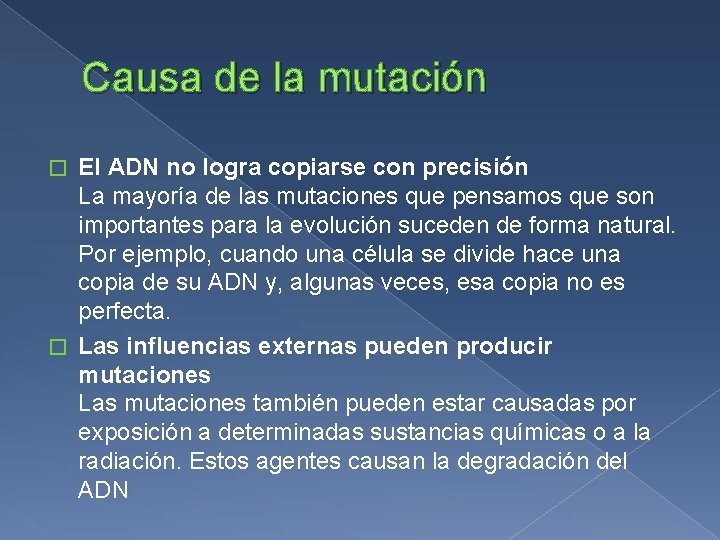 Causa de la mutación

El ADN no logra copiarse con precisión
La mayoría de las mutaciones que pensamos que son importantes para la evolución suceden de forma natural. Por ejemplo, cuando una célula se divide hace una copia de su ADN y, algunas veces, esa copia no es perfecta.

Las influencias externas pueden producir mutaciones
Las mutaciones también pueden estar causadas por exposición a determinadas sustancias químicas o a la radiación. Estos agentes causan la degradación del ADN